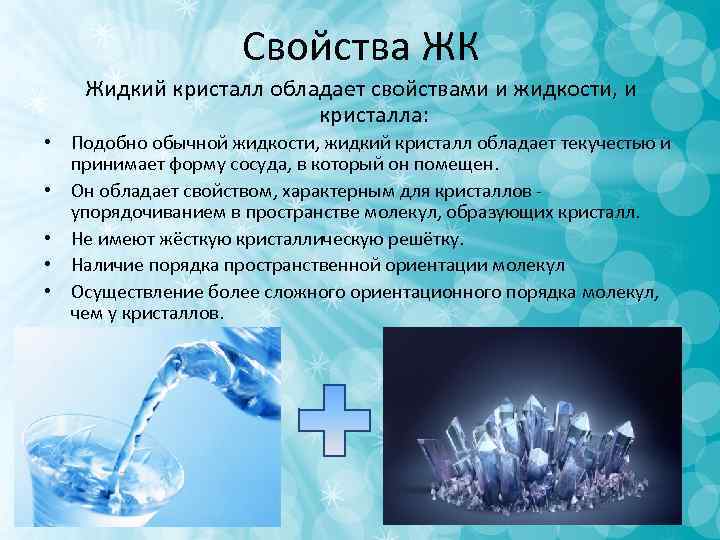 Свойства ЖК

Жидкий кристалл обладает свойствами и жидкости, и кристалла:

• Подобно обычной жидкости, жидкий кристалл обладает текучестью и принимает форму сосуда, в который он помещен.
• Он обладает свойством, характерным для кристаллов - упорядочиванием в пространстве молекул, образующих кристалл.
• Не имеют жёсткую кристаллическую решётку.
• Наличие порядка пространственной ориентации молекул
• Осуществление более сложного ориентационного порядка молекул, чем у кристаллов.